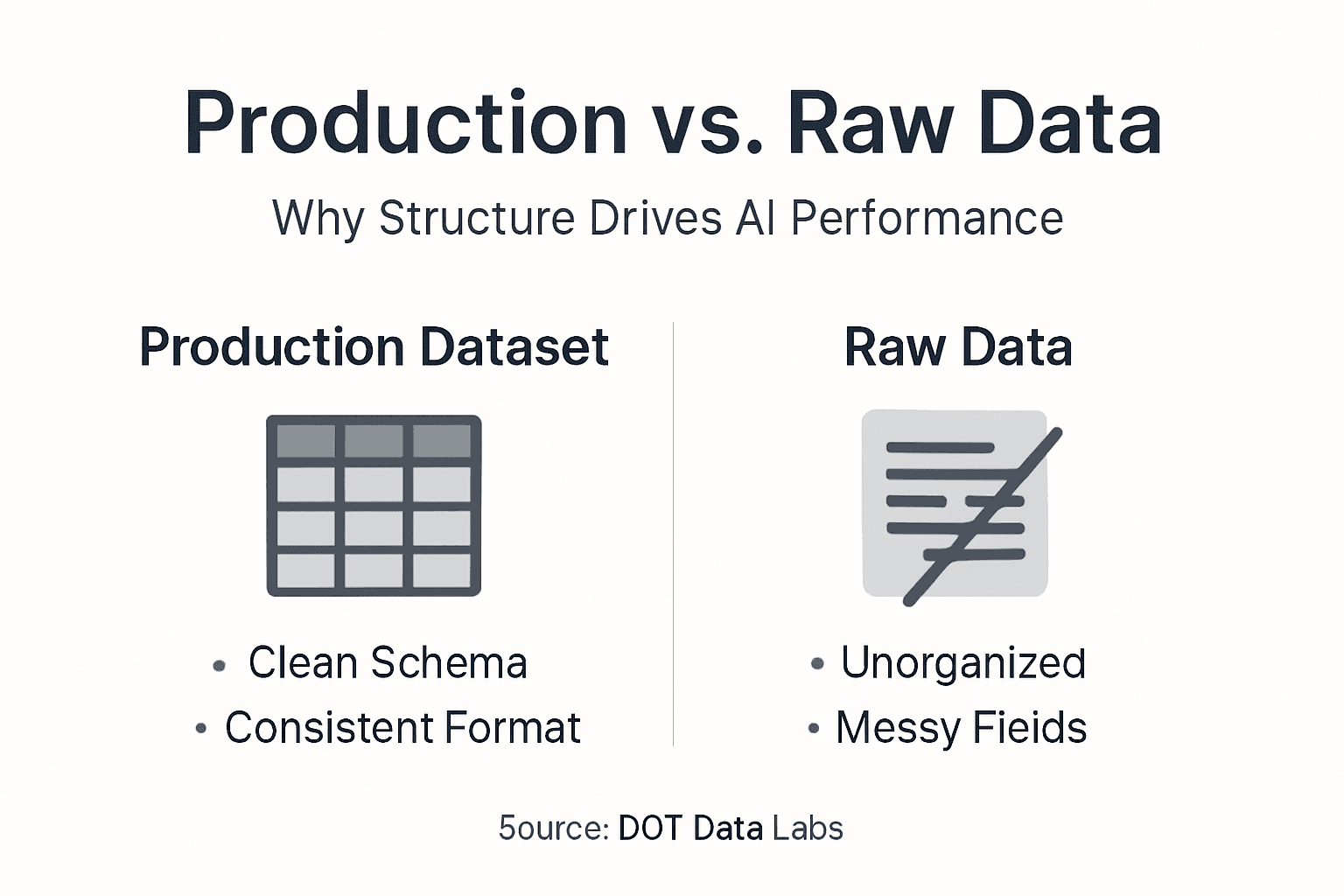 Production vs. Raw Data

Why Structure Drives AI Performance

Production Dataset

• Clean Schema
• Consistent Format

Raw Data

• Unorganized
• Messy Fieids

5ource: DOT Data Labs